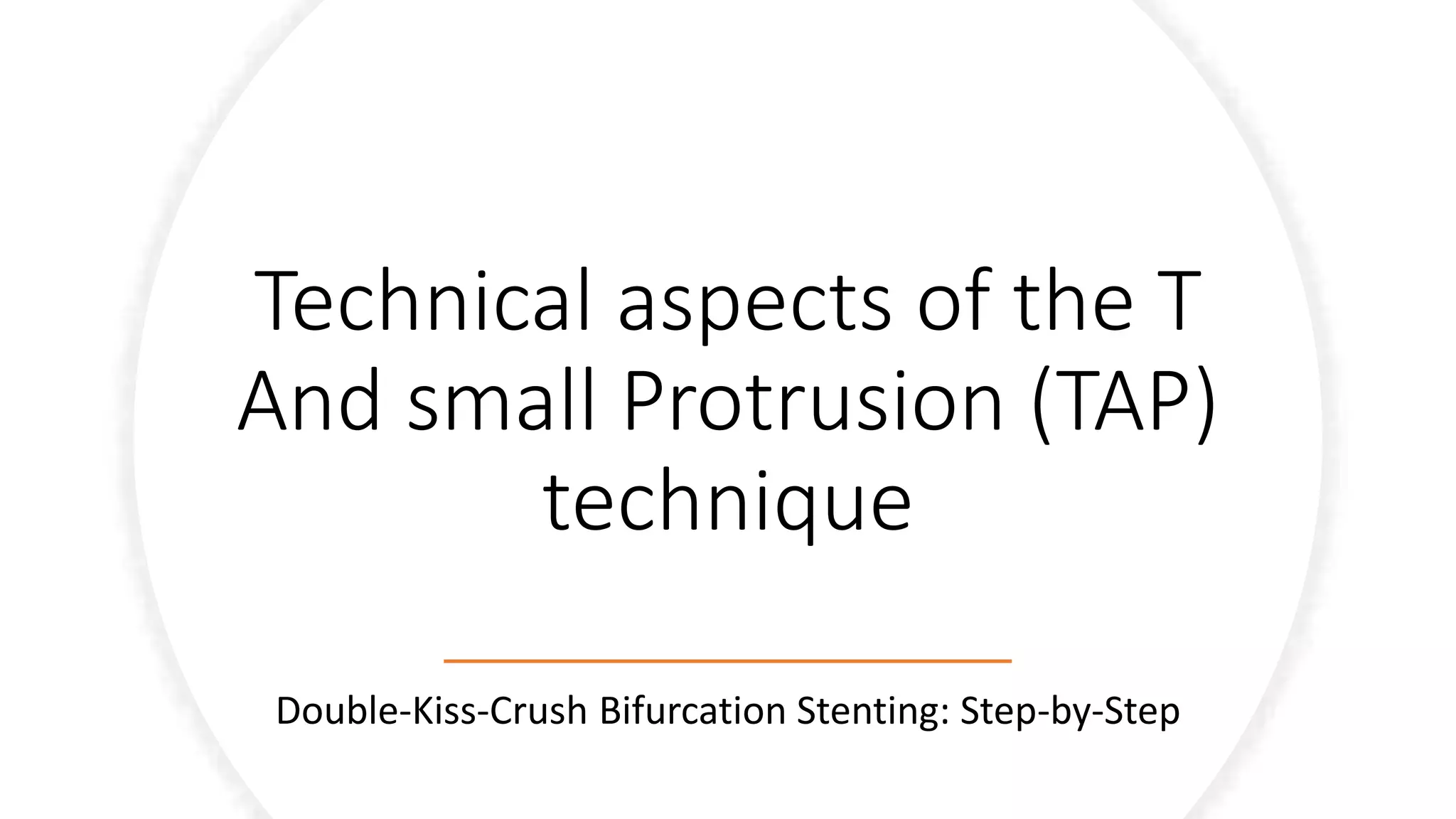 Technical aspects of the T And small Protrusion (TAP) technique

Double-Kiss-Crush Bifurcation Stenting: Step-by-Step